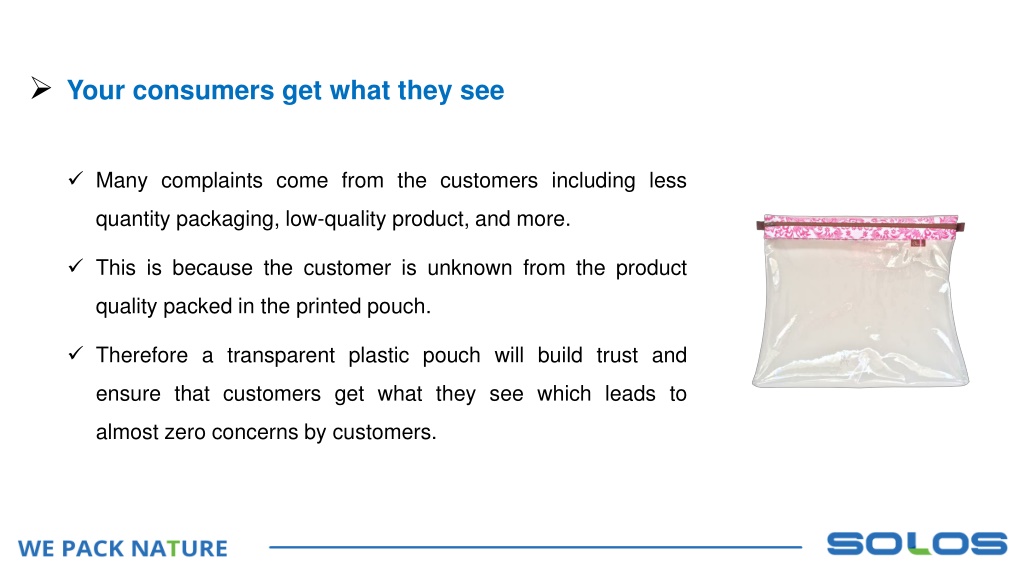 ➢ Your consumers get what they see

✓ Many complaints come from the customers including less quantity packaging, low-quality product, and more.

✓ This is because the customer is unknown from the product quality packed in the printed pouch.

✓ Therefore a transparent plastic pouch will build trust and ensure that customers get what they see which leads to almost zero concerns by customers.

WE PACK NATURE

SOLOS